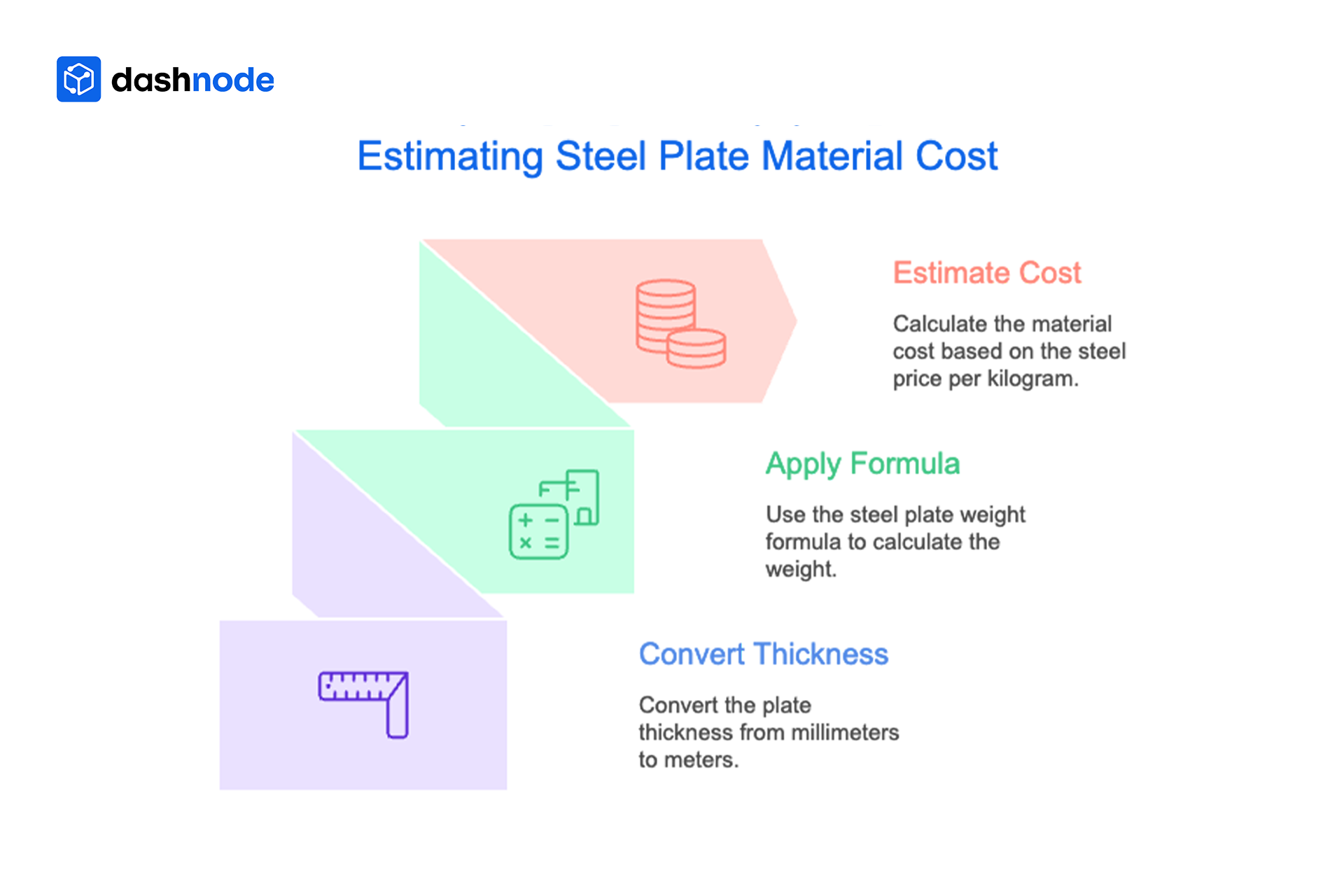 dashnode

Estimating Steel Plate Material Cost

Estimate Cost

Calculate the material cost based on the steel price per kilogram.

Apply Formula

Use the steel plate weight formula to calculate the weight.

Convert Thickness

Convert the plate thickness from millimeters to meters.